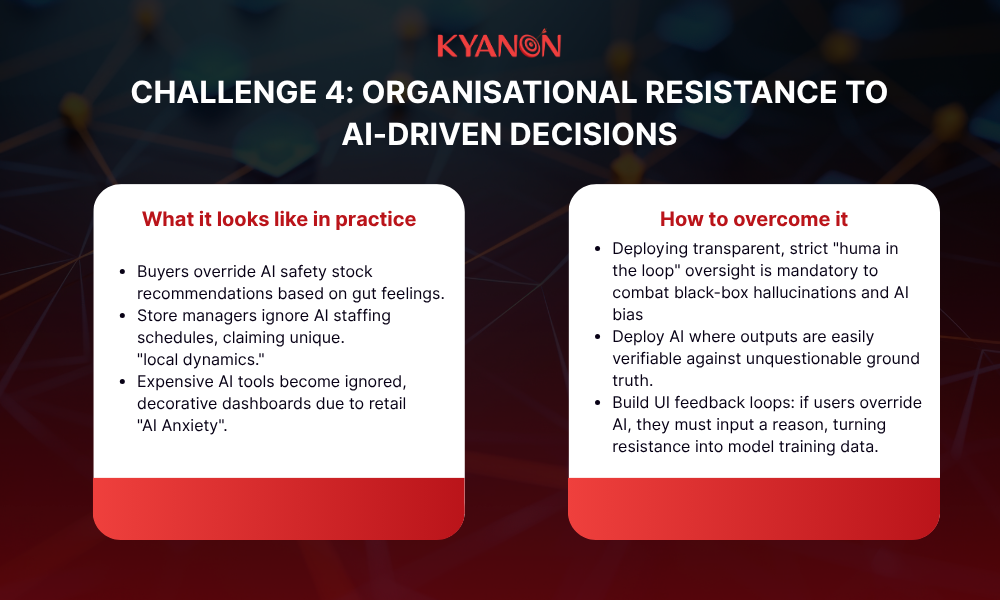 KYANON

CHALLENGE 4: ORGANISATIONAL RESISTANCE TO AI-DRIVEN DECISIONS

What it looks like in practice

- Buyers override AI safety stock recommendations based on gut feelings.
- Store managers ignore AI staffing schedules, claiming unique. "local dynamics."
- Expensive AI tools become ignored, decorative dashboards due to retail "AI Anxiety".

How to overcome it

- Deploying transparent, strict "huma in the loop" oversight is mandatory to combat black-box hallucinations and AI bias
- Deploy AI where outputs are easily verifiable against unquestionable ground truth.
- Build UI feedback loops: if users override AI, they must input a reason, turning resistance into model training data.